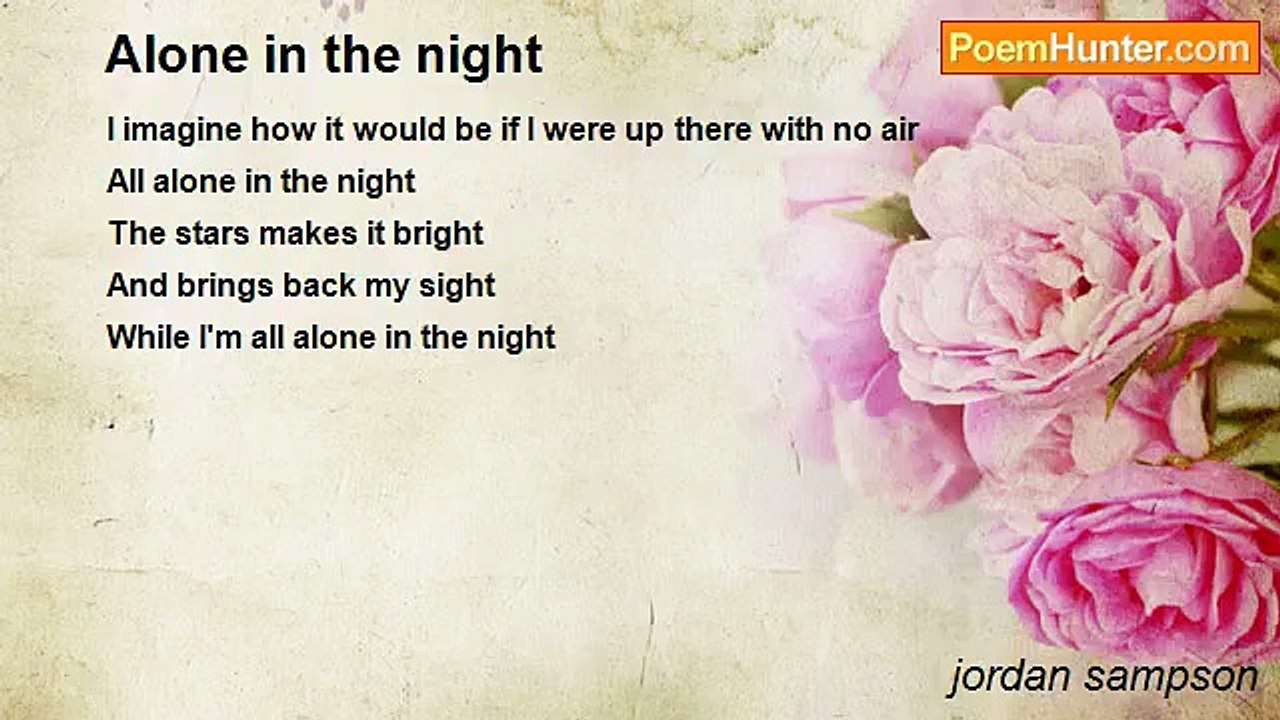 Alone in the night

PoemHunter.com

I imagine how it would be if I were up there with no air
All alone in the night
The stars makes it bright
And brings back my sight
While I'm all alone in the night

jordan sampson